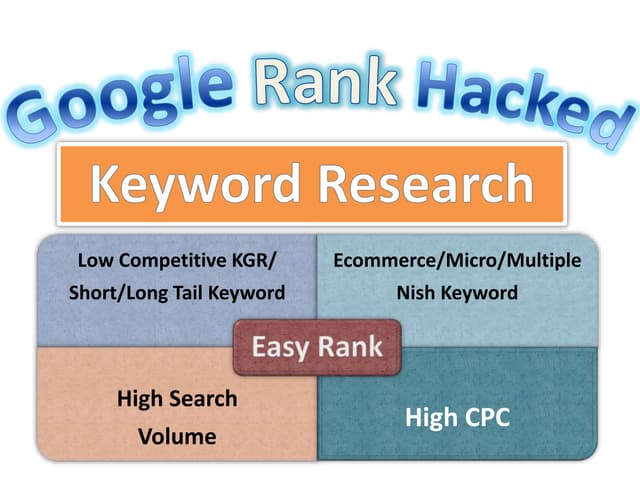 Google Rank Hacked

Keyword Research

Low Competitive KGR/ Short/Long Tail Keyword

Ecommerce/Micro/Multiple Nish Keyword

Easy Rank

High Search Volume

High CPC